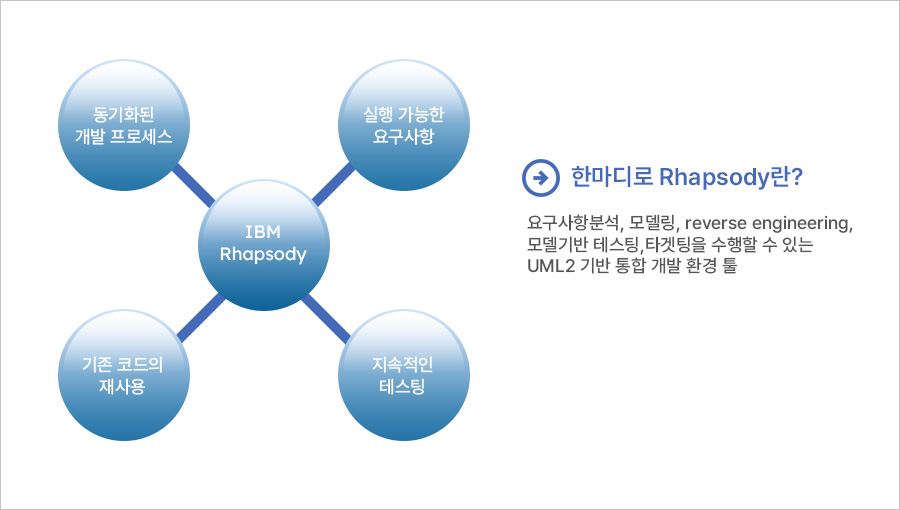 동기화된
개발 프로세스

실행 가능한
요구사항

IBM
Rhapsody

기존 코드의
재사용

지속적인
테스팅

한마디로 Rhapsody란?

요구사항분석, 모델링, reverse engineering, 모델기반 테스팅,타겟팅을 수행할 수 있는 UML2 기반 통합 개발 환경 툴